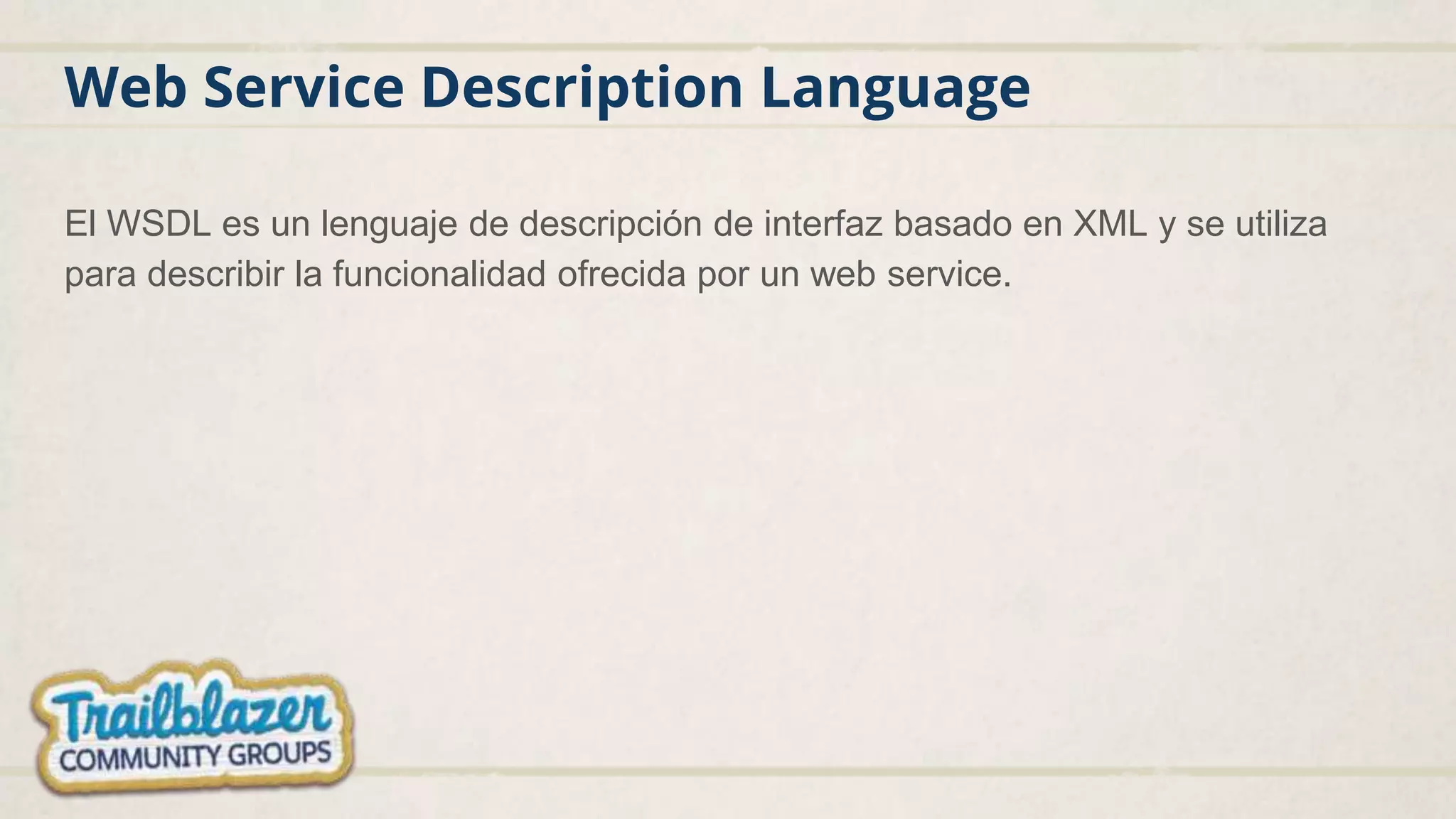 Web Service Description Language

El WSDL es un lenguaje de descripción de interfaz basado en XML y se utiliza para describir la funcionalidad ofrecida por un web service.

Trailblazer
COMMUNITY GROUPS